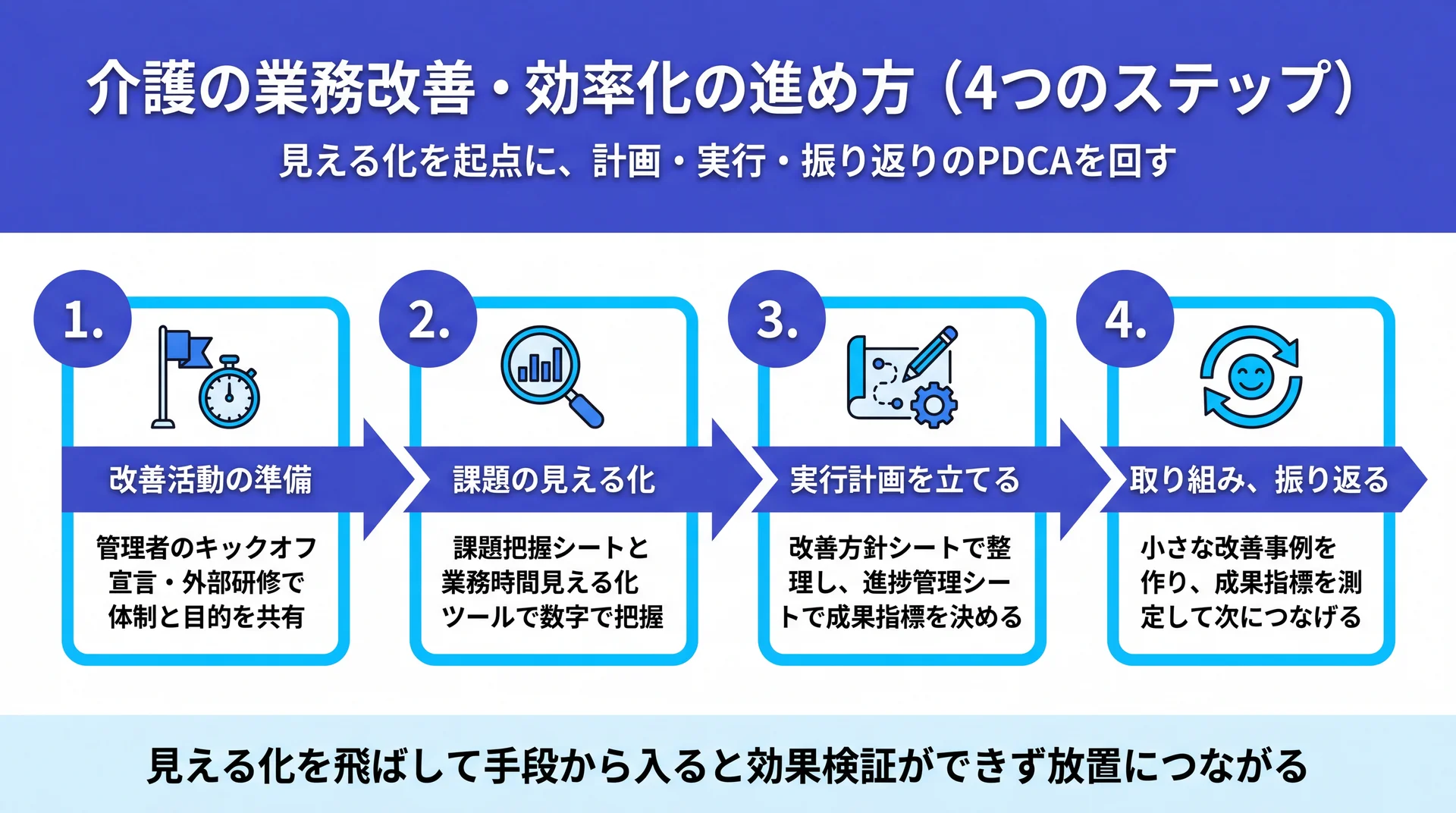 介護の業務改善・効率化の進め方（4つのステップ）

見える化を起点に、計画・実行・振り返りのPDCAを回す

1.

改善活動の準備

管理者のキックオフ宣言・外部研修で体制と目的を共有

2.

課題の見える化

課題把握シートと業務時間見える化ツールで数字で把握

3.

実行計画を立てる

改善方針シートで整理し、進捗管理シートで成果指標を決める

4.

取り組み、振り返る

小さな改善事例を作り、成果指標を測定して次につなげる

見える化を飛ばして手段から入ると効果検証ができず放置につながる